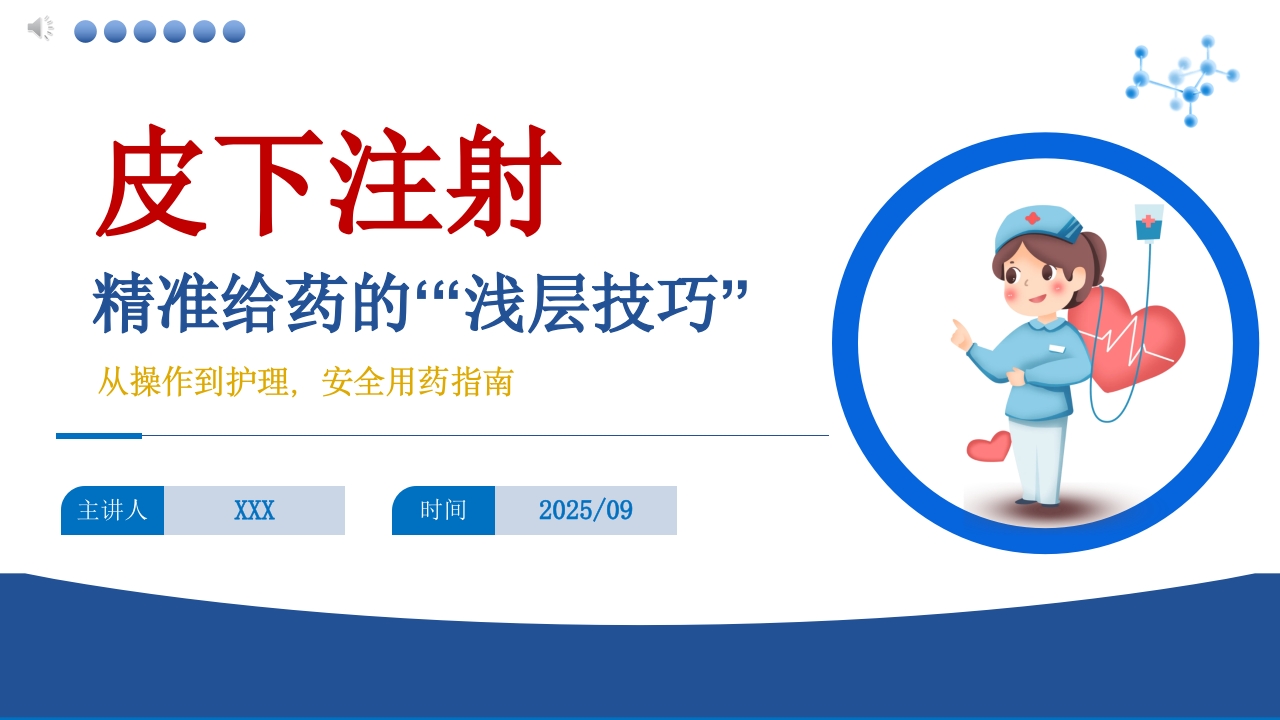 皮下注射

精准给药的“浅层技巧”

从操作到护理，安全用药指南

主讲人 XXX

时间 2025/09